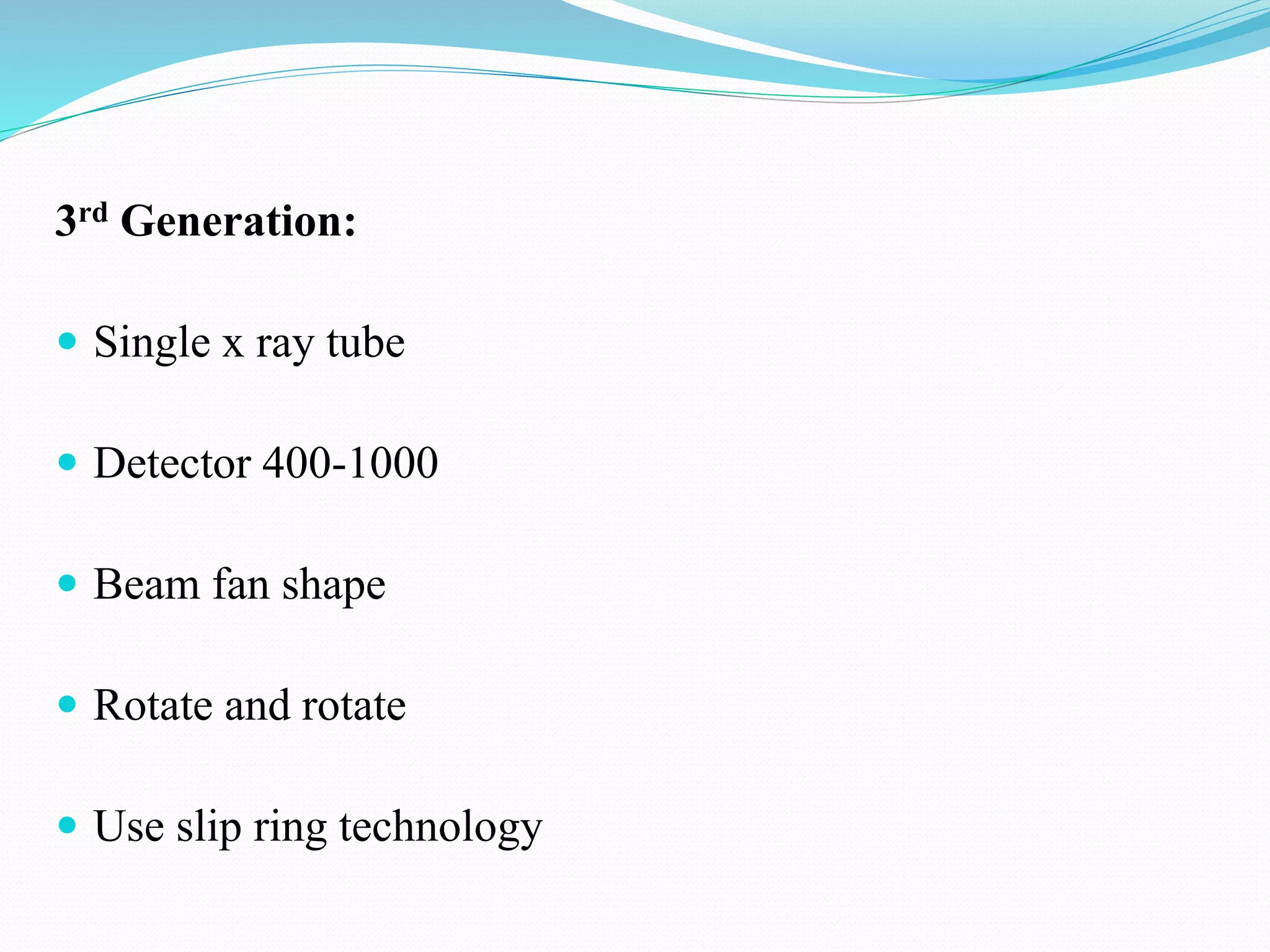 3rd Generation:

- Single x ray tube
- Detector 400-1000
- Beam fan shape
- Rotate and rotate
- Use slip ring technology